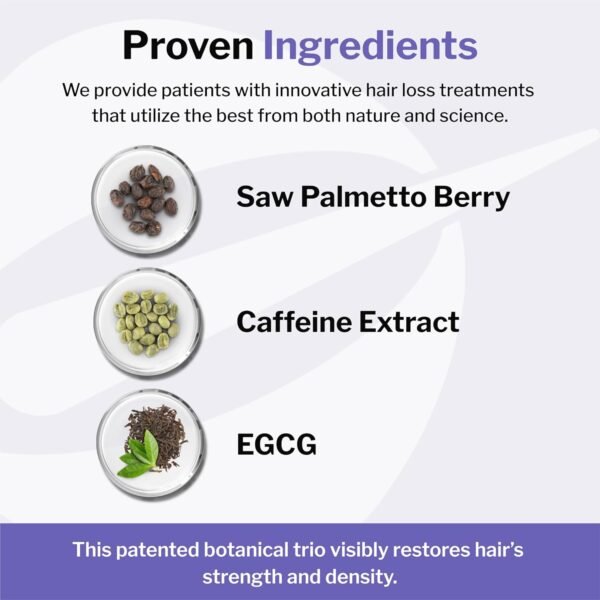 Proven Ingredients

We provide patients with innovative hair loss treatments that utilize the best from both nature and science.

Saw Palmetto Berry

Caffeine Extract

EGCG

This patented botanical trio visibly restores hair's strength and density.